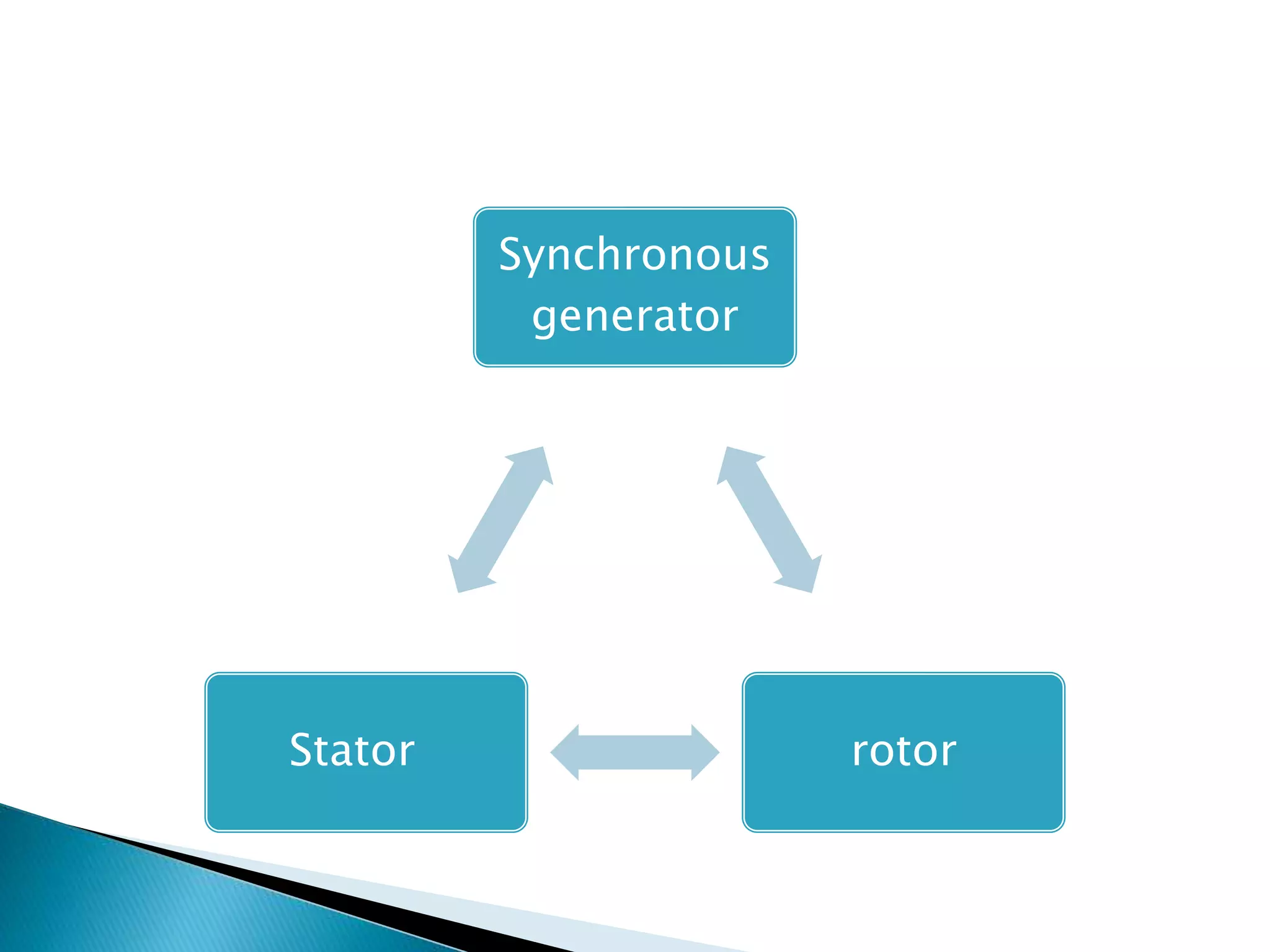 Synchronous generator

Stator

rotor